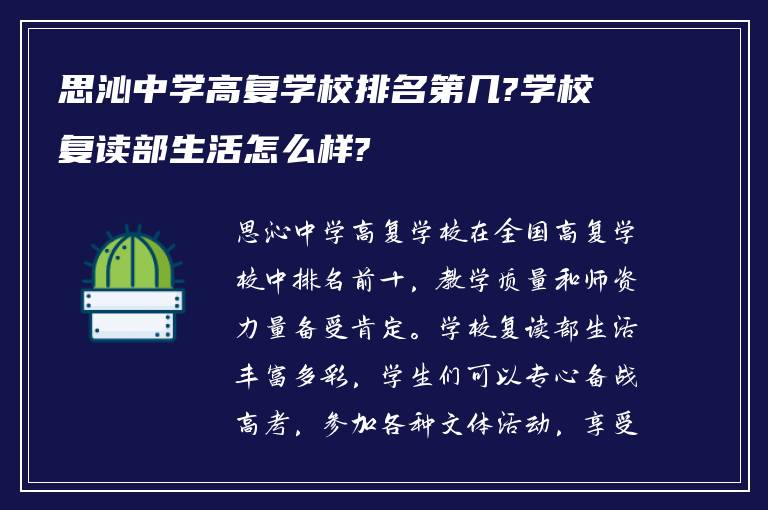 思沁中学高复学校排名第几?学校复读部生活怎么样?

思沁中学高复学校在全国高复学校中排名前十，教学质量和师资力量备受肯定。学校复读部生活丰富多彩，学生们可以专心备战高考，参加各种文体活动，享受